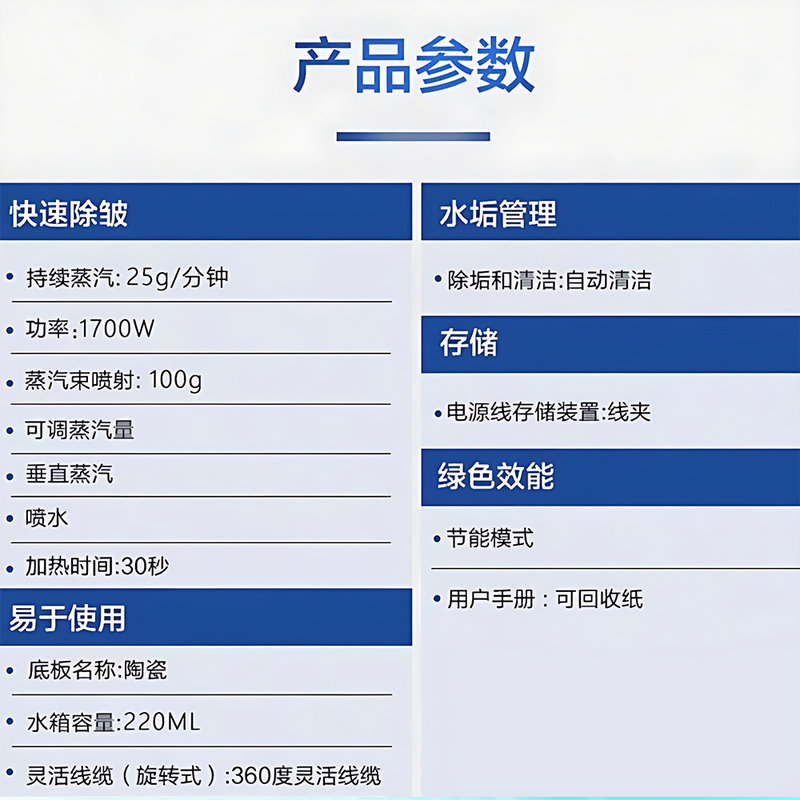 产品参数

快速除皱

• 持续蒸汽: 25g/分钟

• 功率:1700W

• 蒸汽束喷射: 100g

• 可调蒸汽量

• 垂直蒸汽

• 喷水

• 加热时间:30秒

易于使用

• 底板名称:陶瓷

• 水箱容量:220ML

• 灵活线缆（旋转式）:360度灵活线缆

水垢管理

• 除垢和清洁:自动清洁

存储

• 电源线存储装置:线夹

绿色效能

• 节能模式

• 用户手册：可回收纸